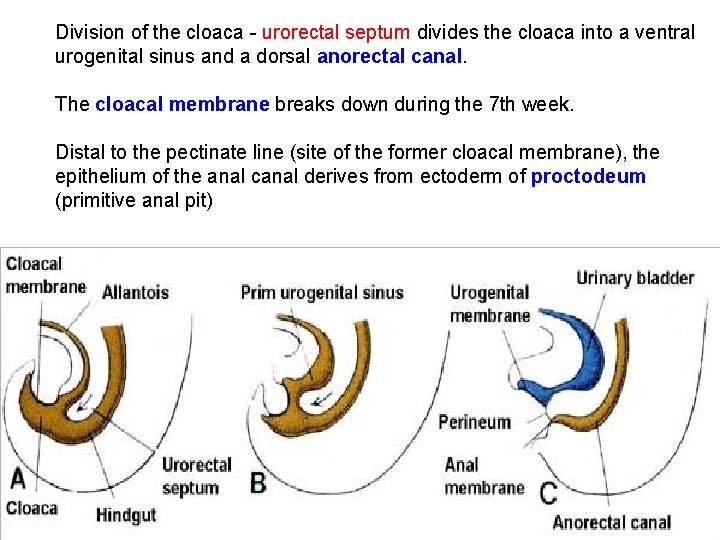 Division of the cloaca - urorectal septum divides the cloaca into a ventral urogenital sinus and a dorsal anorectal canal.

The cloacal membrane breaks down during the 7th week.

Distal to the pectinate line (site of the former cloacal membrane), the epithelium of the anal canal derives from ectoderm of proctodeum (primitive anal pit)

Cloacal membrane
Allantois
Urorectal septum
A
Cloaca
Hindgut
Prim urogenital sinus
B
Urogenital membrane
Urinary bladder
Perineum
Anal membrane
C
Anorectal canal